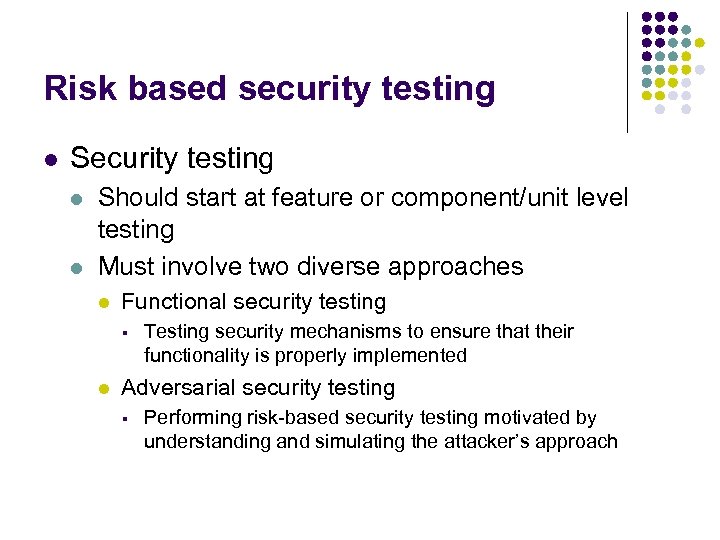 Risk based security testing

- Security testing
  - Should start at feature or component/unit level testing
  - Must involve two diverse approaches
    - Functional security testing
      - Testing security mechanisms to ensure that their functionality is properly implemented
    - Adversarial security testing
      - Performing risk-based security testing motivated by understanding and simulating the attacker's approach